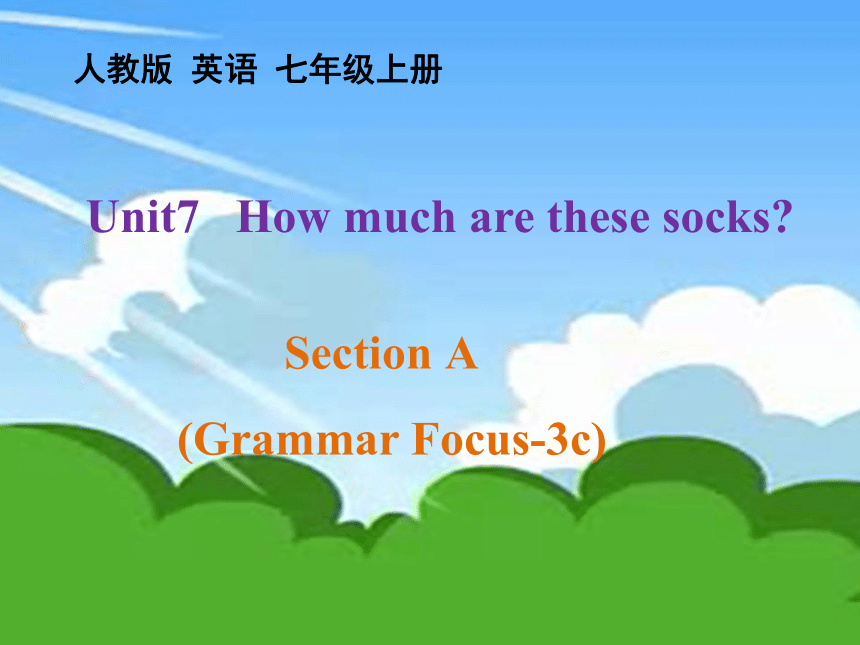 人教版 英语 七年级上册

Unit7 How much are these socks?

Section A

(Grammar Focus-3c)